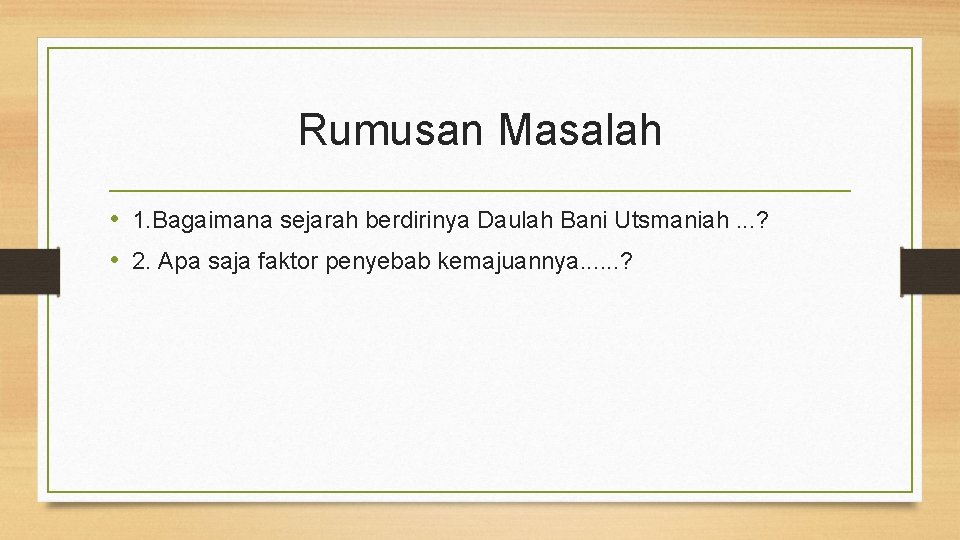 Rumusan Masalah

• 1.Bagaimana sejarah berdirinya Daulah Bani Utsmaniah ...?

• 2. Apa saja faktor penyebab kemajuannya......?